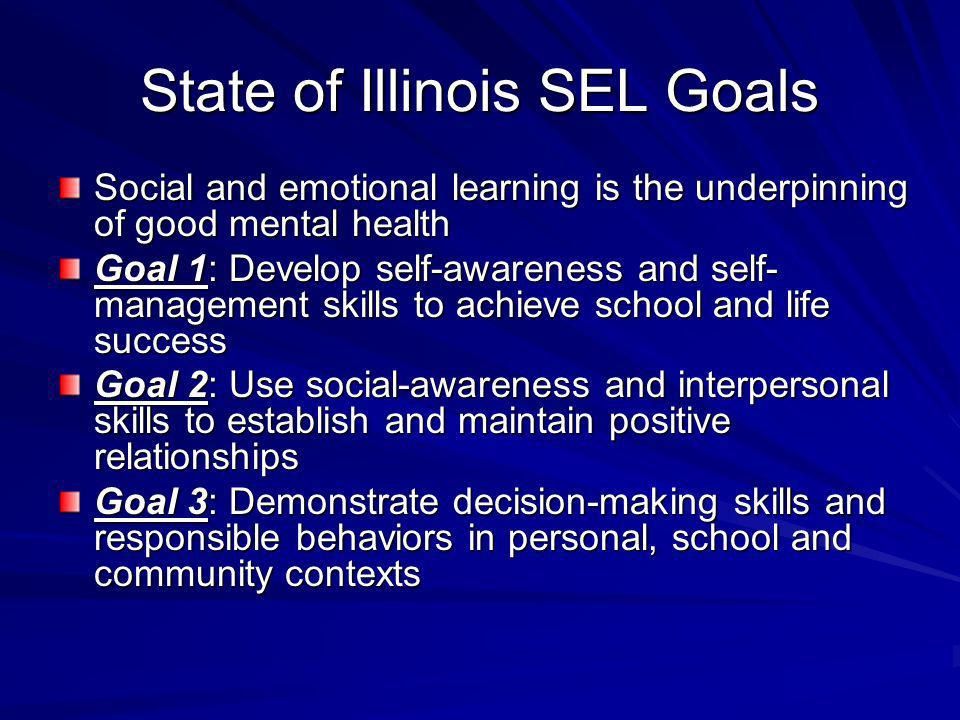 State of Illinois SEL Goals

Social and emotional learning is the underpinning of good mental health

Goal 1: Develop self-awareness and self-management skills to achieve school and life success

Goal 2: Use social-awareness and interpersonal skills to establish and maintain positive relationships

Goal 3: Demonstrate decision-making skills and responsible behaviors in personal, school and community contexts